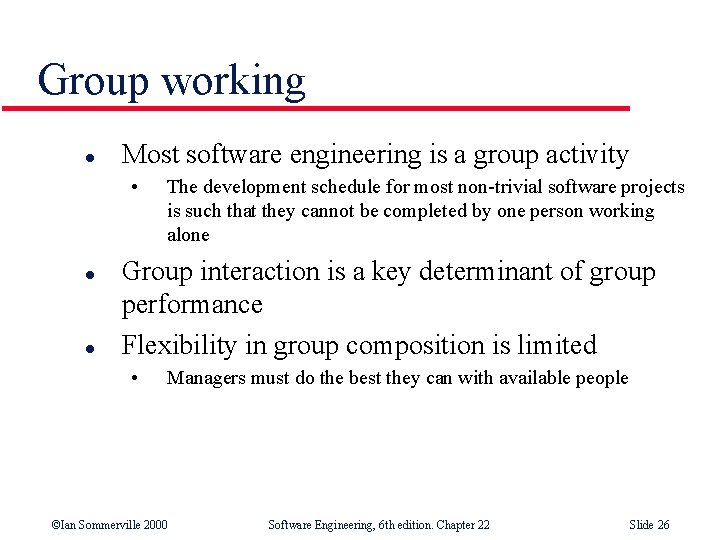 Group working

- Most software engineering is a group activity
  - The development schedule for most non-trivial software projects is such that they cannot be completed by one person working alone
- Group interaction is a key determinant of group performance
- Flexibility in group composition is limited
  - Managers must do the best they can with available people

©Ian Sommerville 2000 Software Engineering, 6th edition. Chapter 22 Slide 26